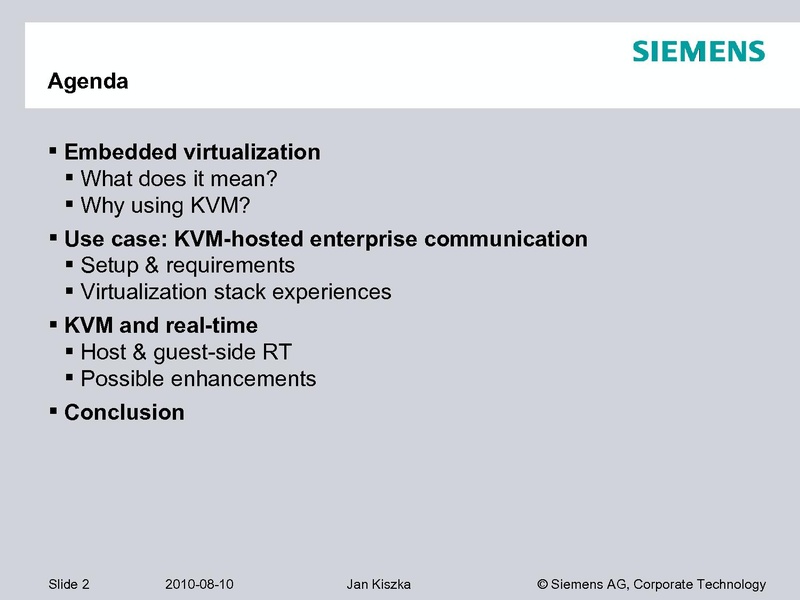 SIEMENS

Agenda

▪ Embedded virtualization
▪ What does it mean?
▪ Why using KVM?
▪ Use case: KVM-hosted enterprise communication
▪ Setup & requirements
▪ Virtualization stack experiences
▪ KVM and real-time
▪ Host & guest-side RT
▪ Possible enhancements
▪ Conclusion

Slide 2 2010-08-10 Jan Kiszka © Siemens AG, Corporate Technology